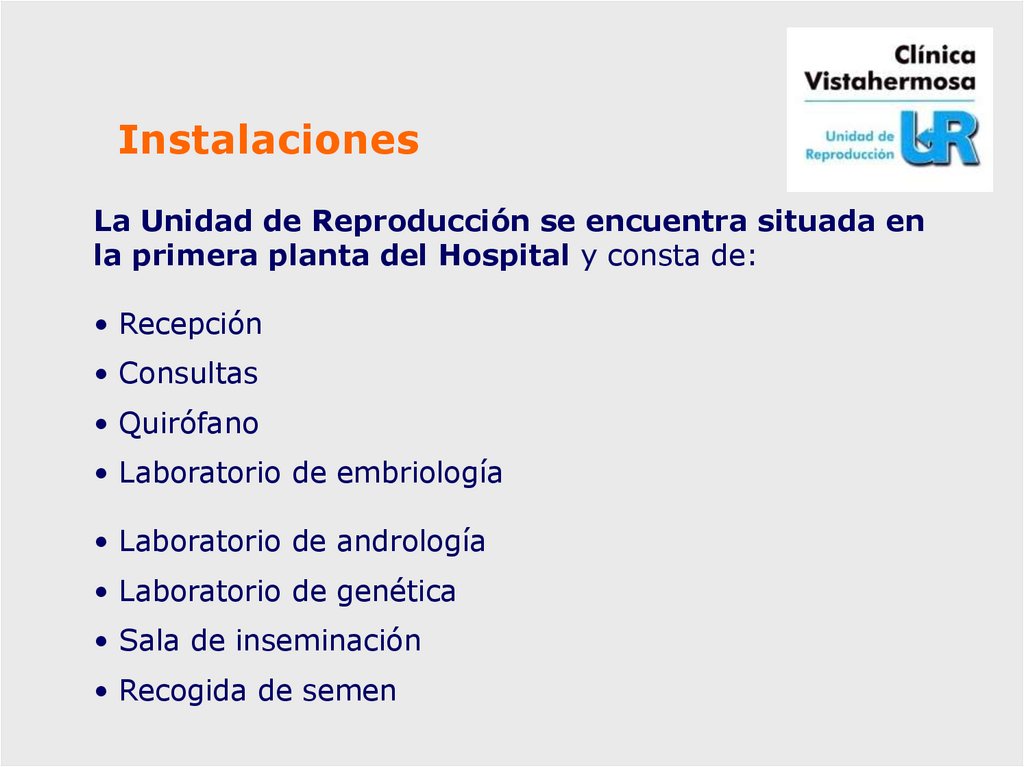 Clínica Vistahermosa
Unidad de Reproducción UR

Instalaciones

La Unidad de Reproducción se encuentra situada en la primera planta del Hospital y consta de:

• Recepción
• Consultas
• Quirófano
• Laboratorio de embriología
• Laboratorio de andrología
• Laboratorio de genética
• Sala de inseminación
• Recogida de semen